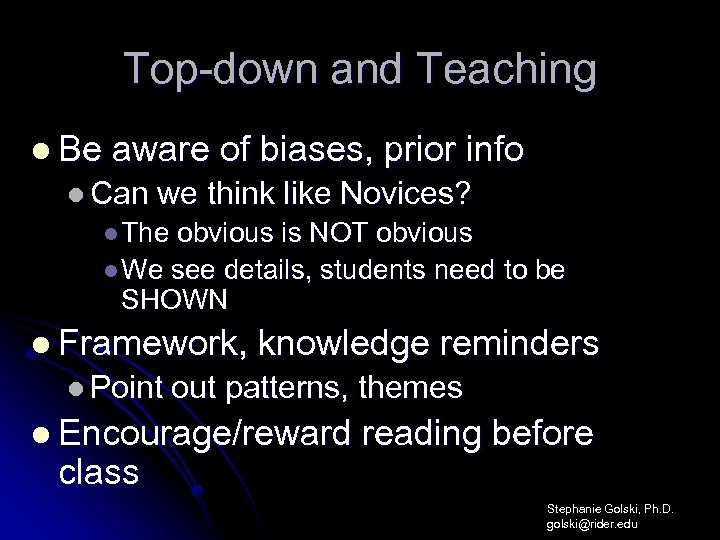 Top-down and Teaching

- Be aware of biases, prior info
  - Can we think like Novices?
    - The obvious is NOT obvious
    - We see details, students need to be SHOWN
- Framework, knowledge reminders
  - Point out patterns, themes
- Encourage/reward reading before class

Stephanie Golski, Ph.D.
golski@rider.edu